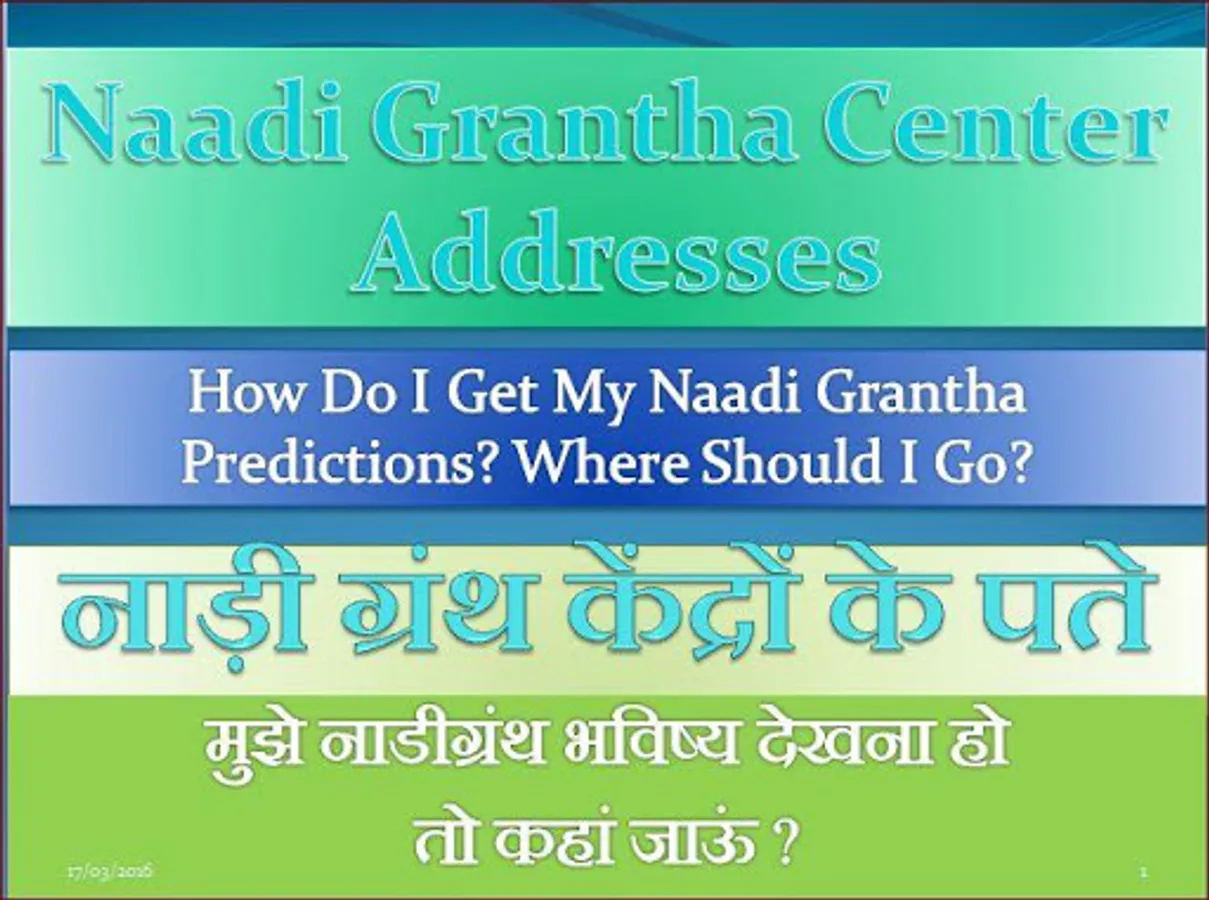 Naadi Grantha Center Addresses

How Do I Get My Naadi Grantha Predictions? Where Should I Go?

नाड़ी ग्रंथ केंद्रों के पते

मुझे नाडीग्रंथ भविष्य देखना हो तो कहां जाऊं ?

17/03/2016

1